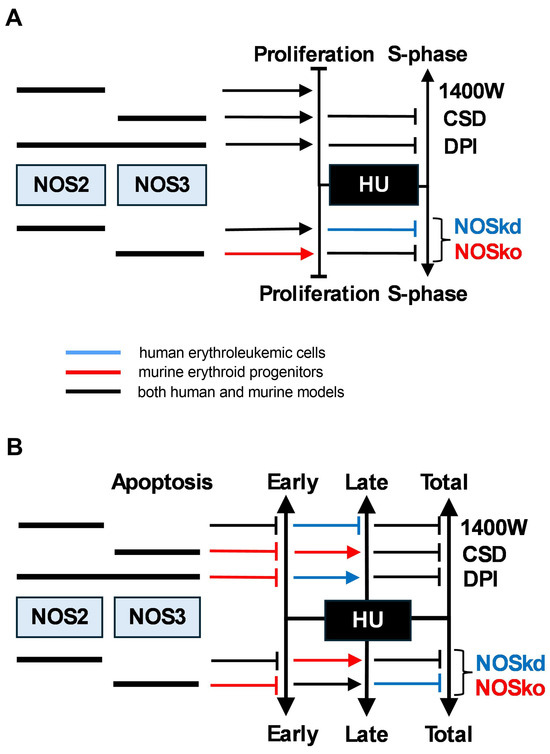 A

Proliferation S-phase

1400W
CSD
DPI

NOS2 NOS3

HU

NOSkd
NOSko

Proliferation S-phase

human erythroleukemic cells
murine erythroid progenitors
both human and murine models

B

Apoptosis Early Late Total

1400W
CSD
DPI

NOS2 NOS3

HU

NOSkd
NOSko

Early Late Total